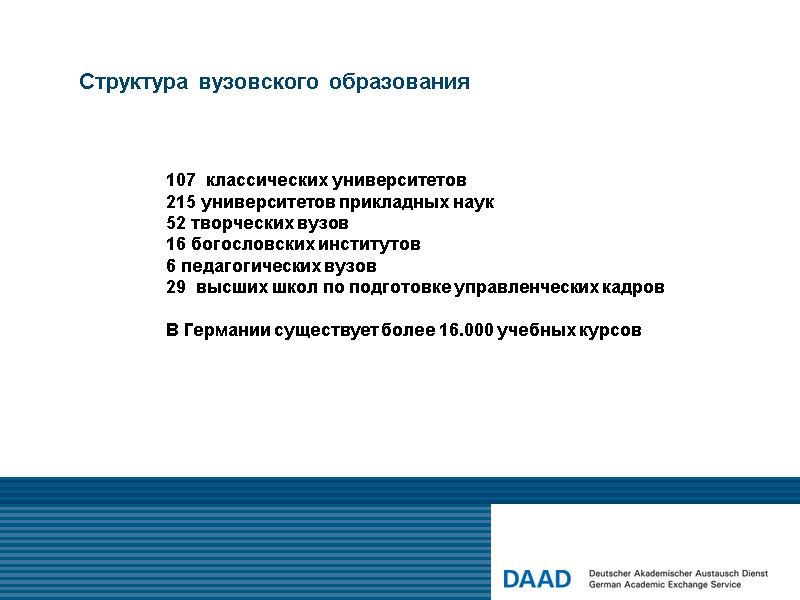 Структура вузовского образования

107 классических университетов
215 университетов прикладных наук
52 творческих вузов
16 богословских институтов
6 педагогических вузов
29 высших школ по подготовке управленческих кадров

В Германии существует более 16.000 учебных курсов

DAAD Deutscher Akademischer Austausch Dienst
German Academic Exchange Service